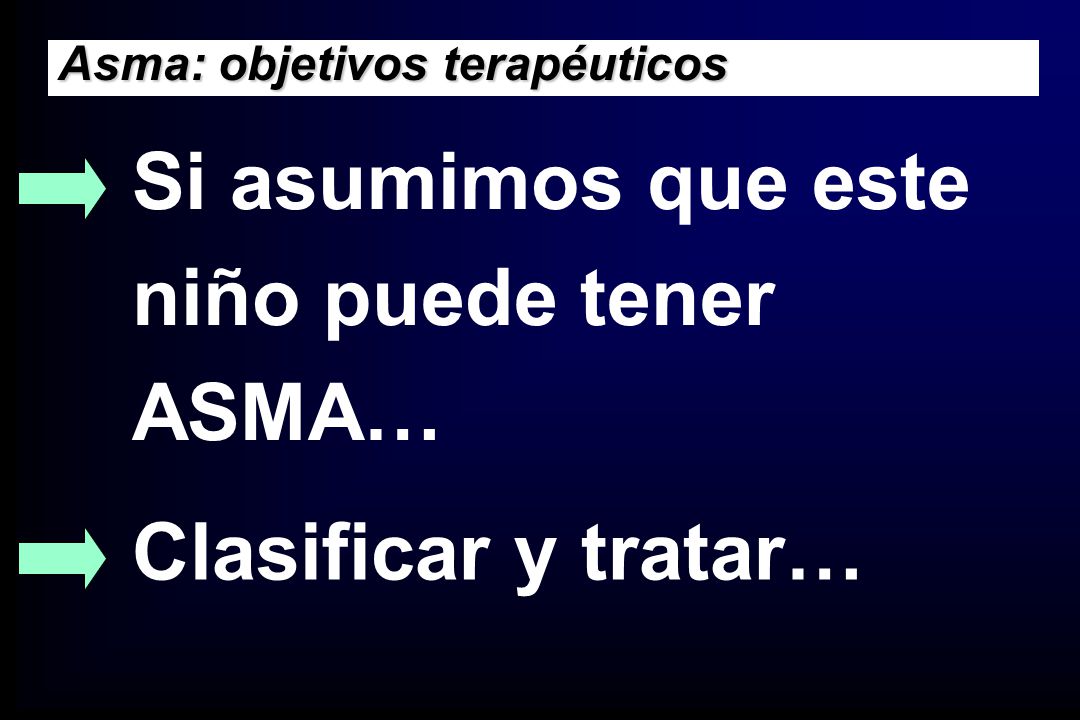 Asma: objetivos terapéuticos

Si asumimos que este niño puede tener ASMA…

Clasificar y tratar…